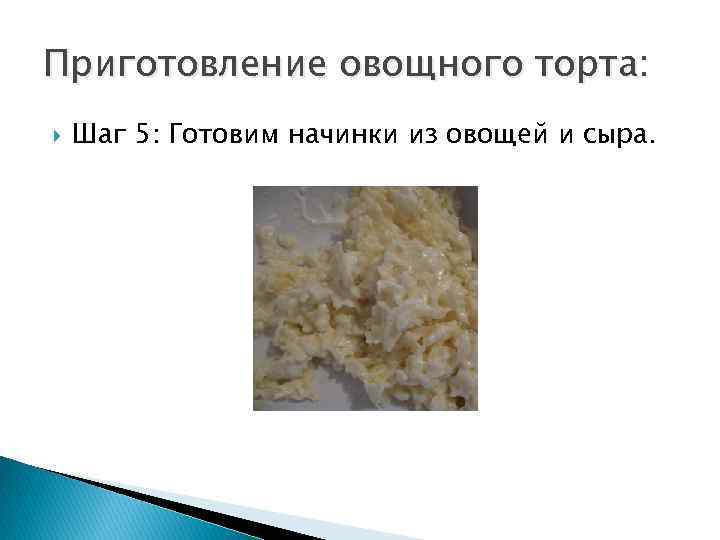 Приготовление овощного торта:

Шаг 5: Готовим начинки из овощей и сыра.